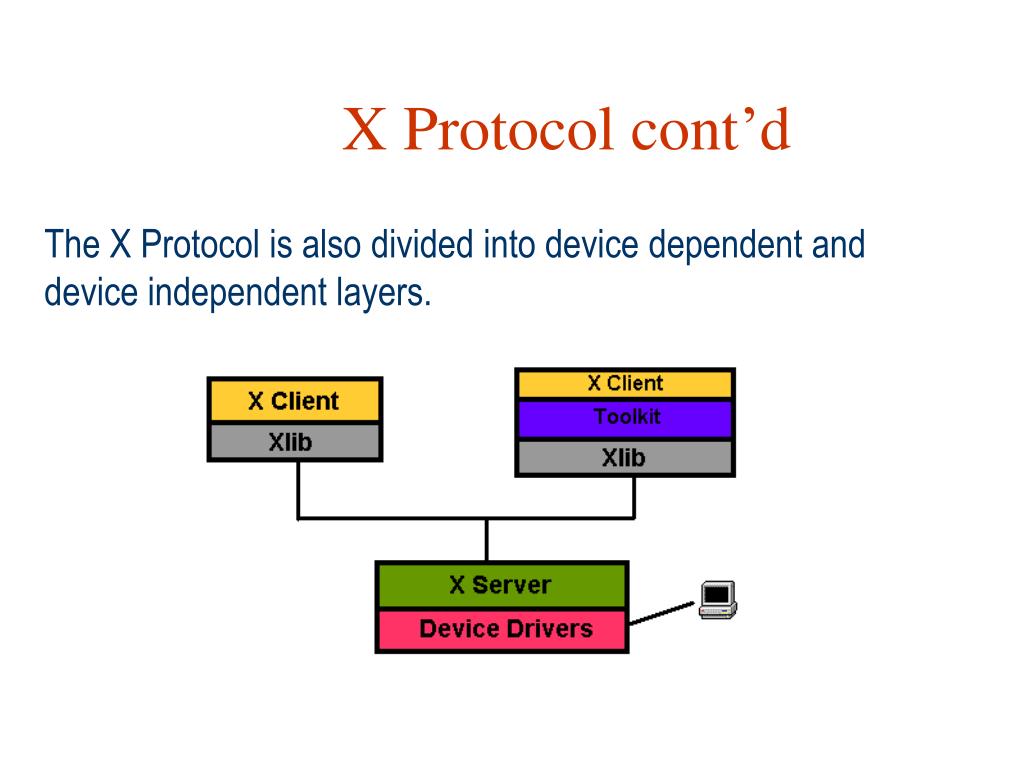 X Protocol cont’d

The X Protocol is also divided into device dependent and device independent layers.

X Client
Xlib

X Client
Toolkit
Xlib

X Server
Device Drivers